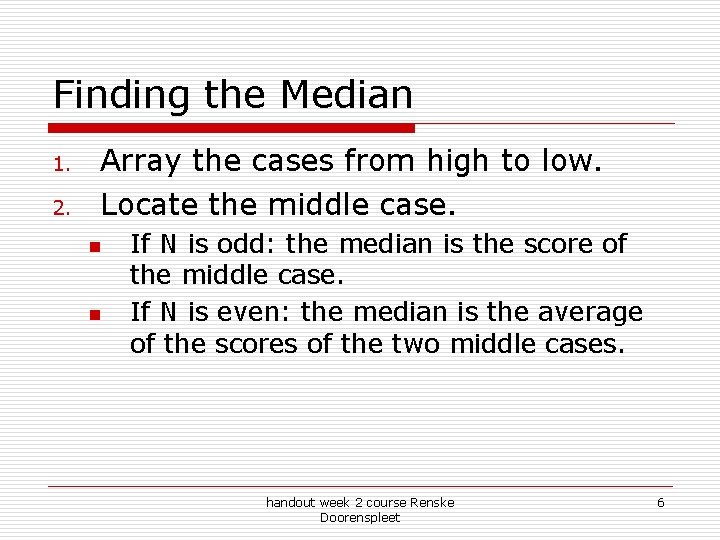 Finding the Median

1. Array the cases from high to low.
2. Locate the middle case.
   - If N is odd: the median is the score of the middle case.
   - If N is even: the median is the average of the scores of the two middle cases.

handout week 2 course Renske Doorenspleet

6